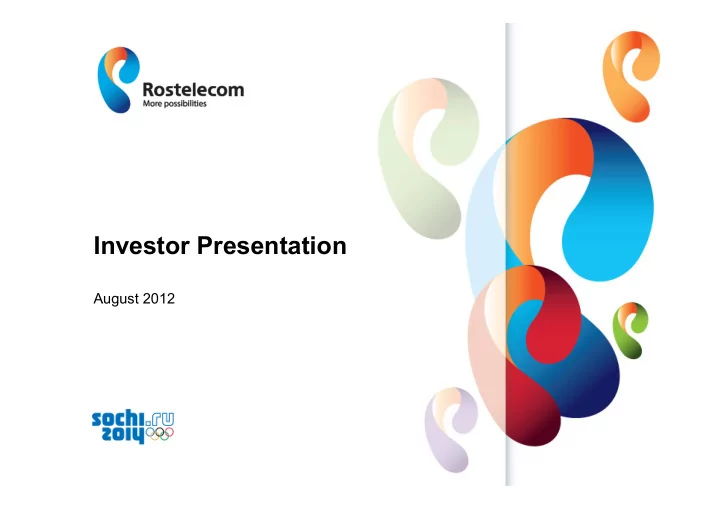 Rostelecom
More possibilities

Investor Presentation

August 2012

sochi.ru
2014